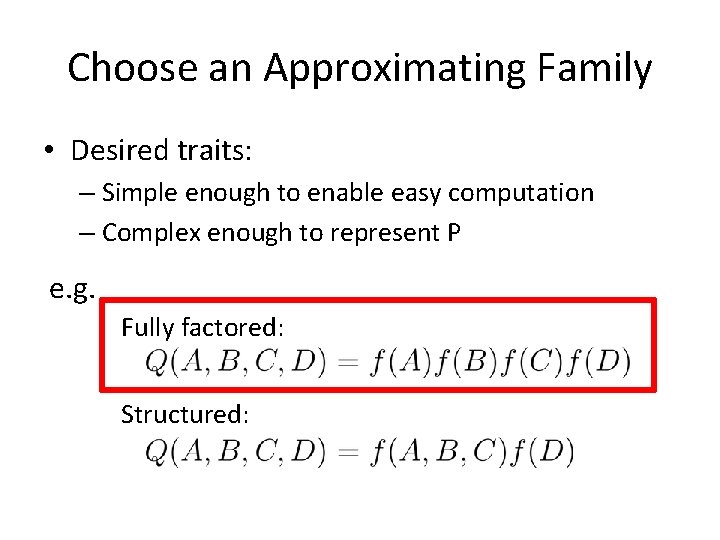 Choose an Approximating Family

• Desired traits:

– Simple enough to enable easy computation

– Complex enough to represent P

e.g.

Fully factored:
$Q(A, B, C, D) = f(A)f(B)f(C)f(D)$

Structured:
$Q(A, B, C, D) = f(A, B, C)f(D)$